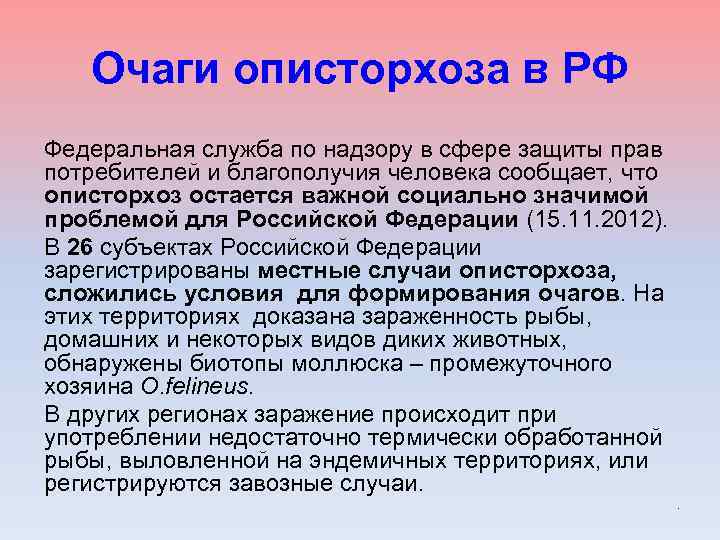 Очаги описторхоза в РФ

Федеральная служба по надзору в сфере защиты прав потребителей и благополучия человека сообщает, что описторхоз остается важной социально значимой проблемой для Российской Федерации (15.11.2012).

В 26 субъектах Российской Федерации зарегистрированы местные случаи описторхоза, сложились условия для формирования очагов. На этих территориях доказана зараженность рыбы, домашних и некоторых видов диких животных, обнаружены биотопы моллюска – промежуточного хозяина O.felineus.

В других регионах заражение происходит при употреблении недостаточно термически обработанной рыбы, выловленной на эндемичных территориях, или регистрируются завозные случаи.